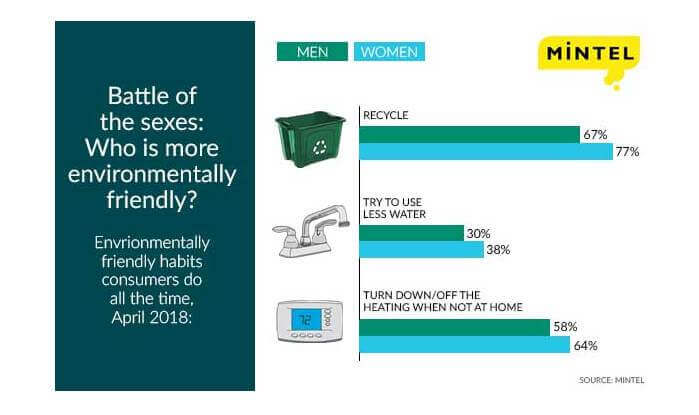 Battle of the sexes: Who is more environmentally friendly?

Envrionmentally friendly habits consumers do all the time, April 2018:

MEN WOMEN

MINTEL

RECYCLE
67%
77%

TRY TO USE LESS WATER
30%
38%

72

TURN DOWN/OFF THE HEATING WHEN NOT AT HOME
58%
64%

SOURCE: MINTEL